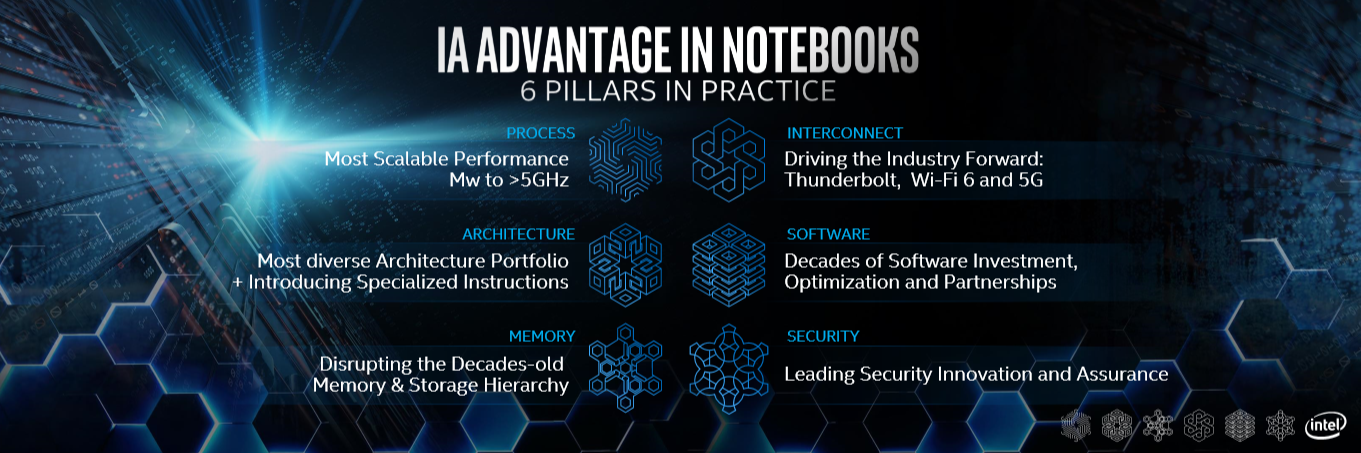 IA ADVANTAGE IN NOTEBOOKS
6 PILLARS IN PRACTICE

PROCESS
Most Scalable Performance
Mw to >5GHz

ARCHITECTURE
Most diverse Architecture Portfolio
+ Introducing Specialized Instructions

MEMORY
Disrupting the Decades-old
Memory & Storage Hierarchy

INTERCONNECT
Driving the Industry Forward:
Thunderbolt, Wi-Fi 6 and 5G

SOFTWARE
Decades of Software Investment,
Optimization and Partnerships

SECURITY
Leading Security Innovation and Assurance

intel